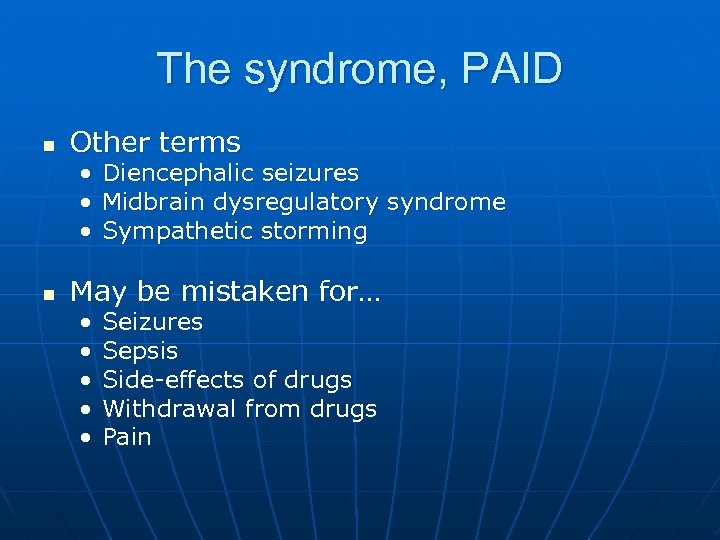 The syndrome, PAID

- Other terms
  - Diencephalic seizures
  - Midbrain dysregulatory syndrome
  - Sympathetic storming

- May be mistaken for…
  - Seizures
  - Sepsis
  - Side-effects of drugs
  - Withdrawal from drugs
  - Pain